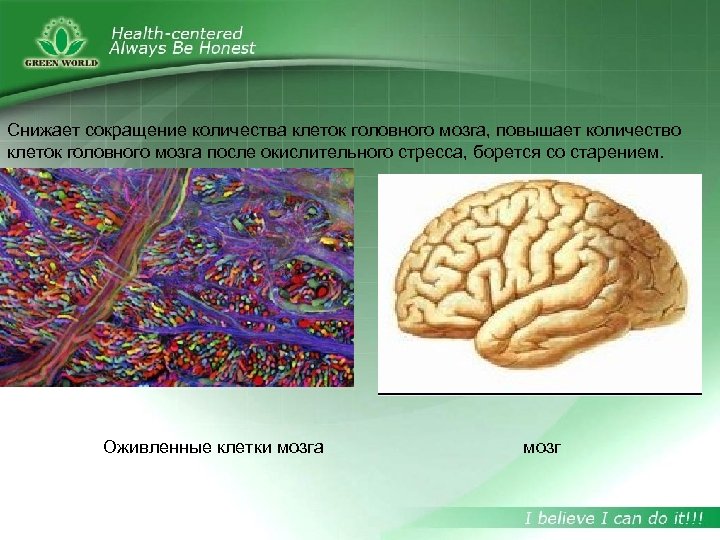 GREEN WORLD

Health-centered
Always Be Honest

Снижает сокращение количества клеток головного мозга, повышает количество клеток головного мозга после окислительного стресса, борется со старением.

Оживленные клетки мозга

мозг

I believe I can do it!!!